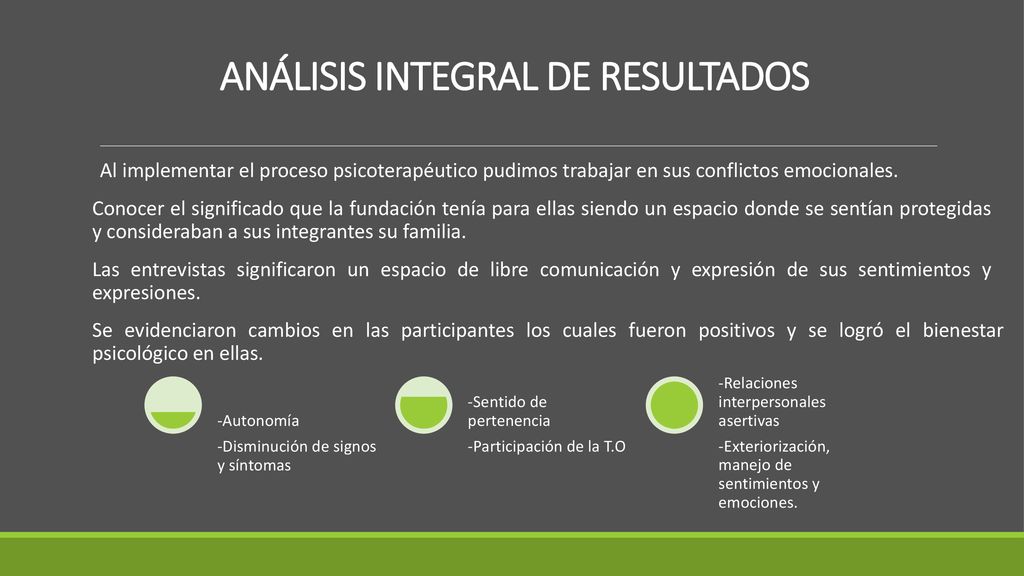 ANÁLISIS INTEGRAL DE RESULTADOS

Al implementar el proceso psicoterapéutico pudimos trabajar en sus conflictos emocionales.

Conocer el significado que la fundación tenía para ellas siendo un espacio donde se sentían protegidas y consideraban a sus integrantes su familia.

Las entrevistas significaron un espacio de libre comunicación y expresión de sus sentimientos y expresiones.

Se evidenciaron cambios en las participantes los cuales fueron positivos y se logró el bienestar psicológico en ellas.

-Autonomía

-Disminución de signos y síntomas

-Sentido de pertenencia

-Participación de la T.O

-Relaciones interpersonales asertivas

-Exteriorización, manejo de sentimientos y emociones.